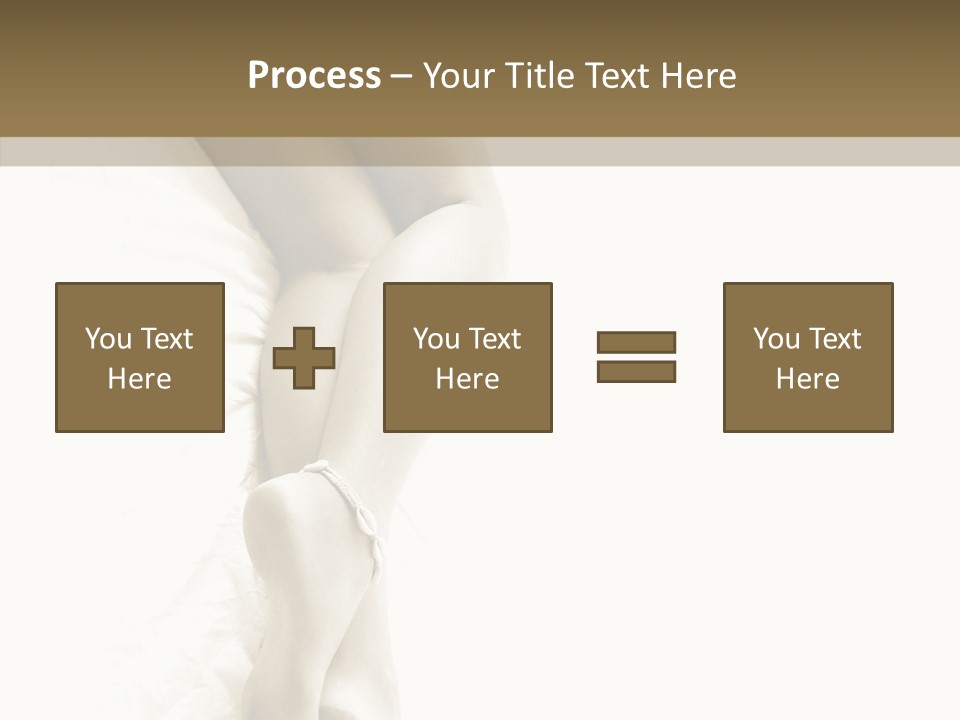 Process – Your Title Text Here

You Text Here

You Text Here

You Text Here